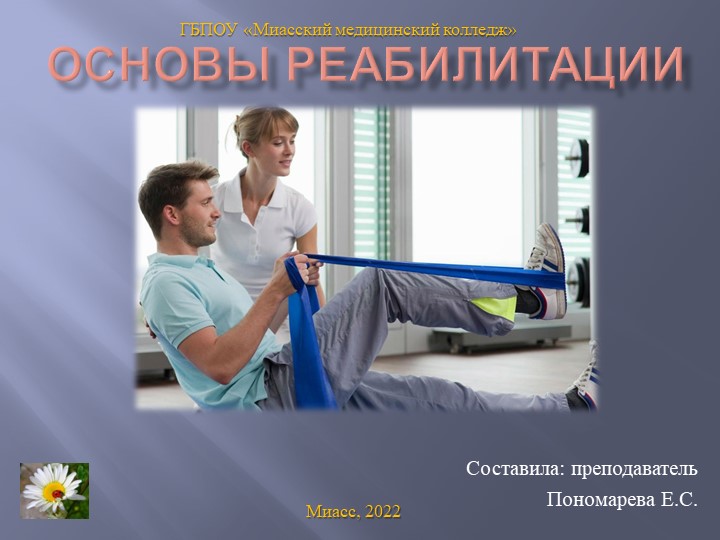 ГБПОУ «Миасский медицинский колледж»

ОСНОВЫ РЕАБИЛИТАЦИИ

Составила: преподаватель
Пономарева Е.С.

Миасс, 2022